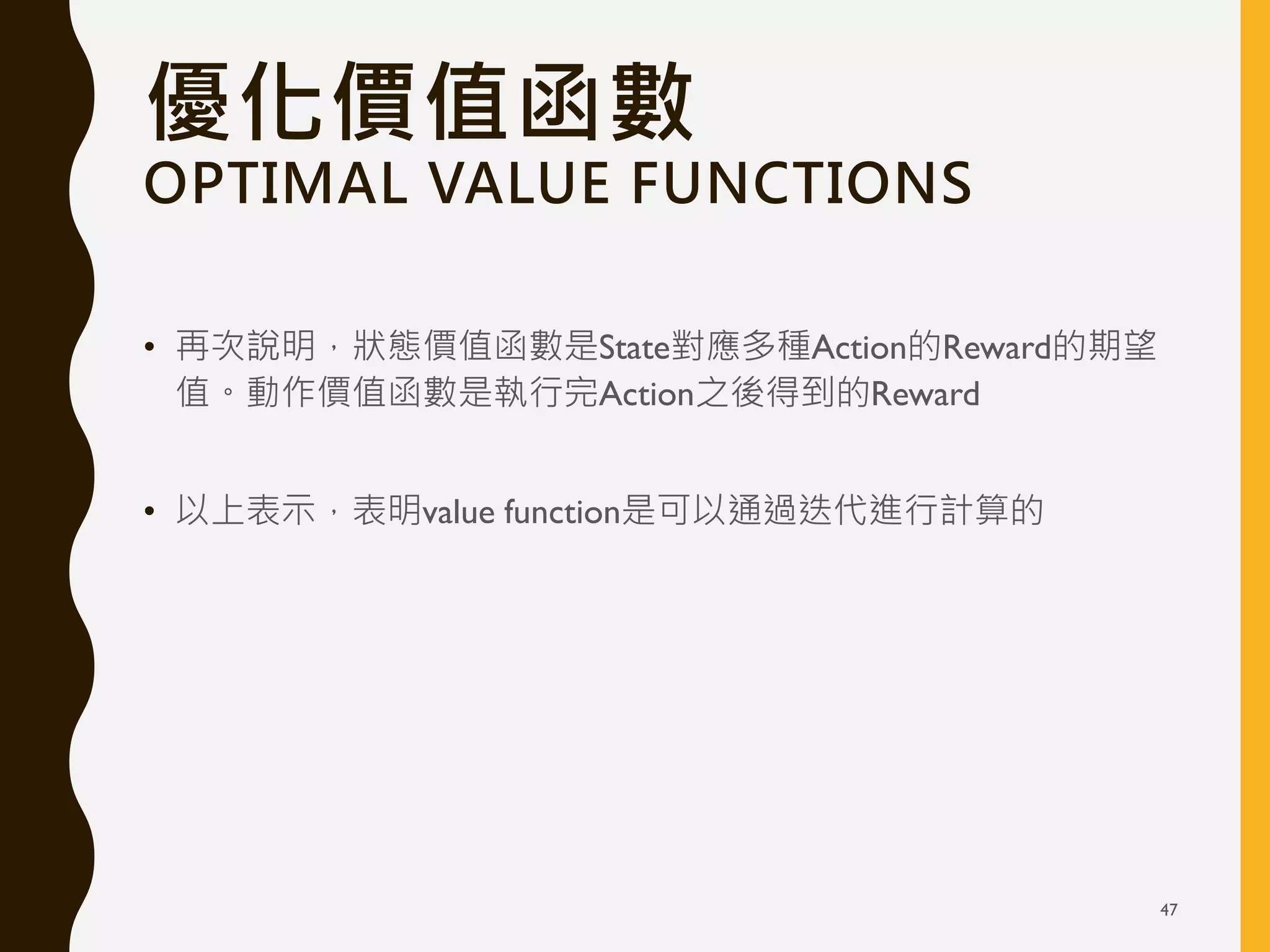 優化價值函數
OPTIMAL VALUE FUNCTIONS

• 再次說明，狀態價值函數是State對應多種Action的Reward的期望值。動作價值函數是執行完Action之後得到的Reward

• 以上表示，表明value function是可以通過迭代進行計算的

47